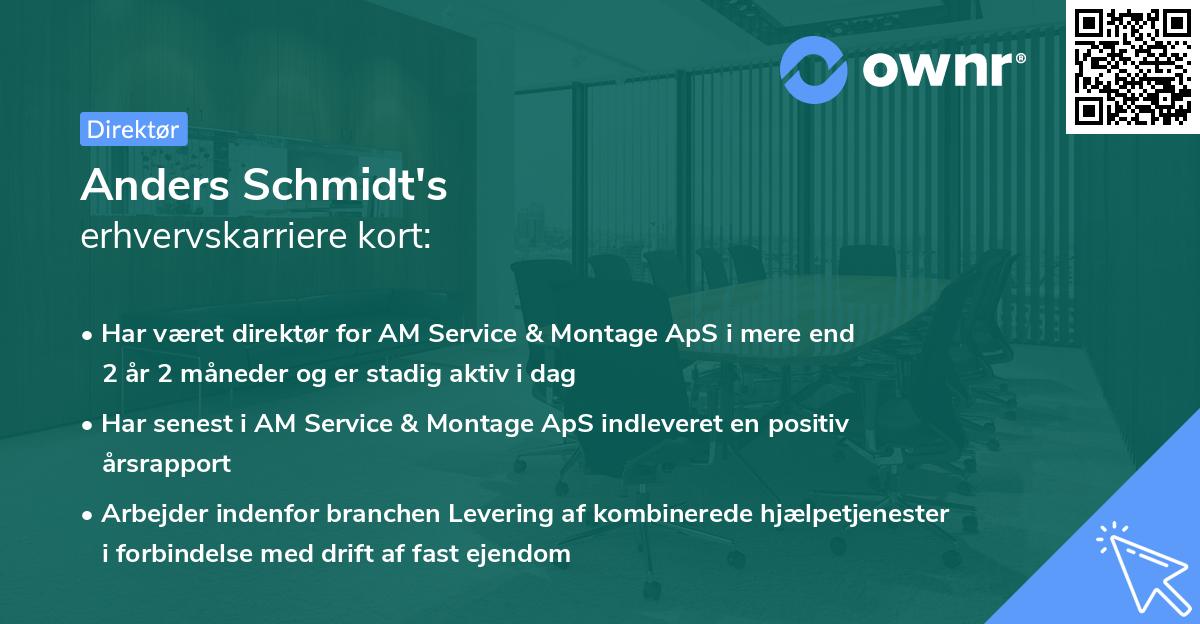 ownr®

Direktør

Anders Schmidt's erhvervskarriere kort:

• Har været direktør for AM Service & Montage ApS i mere end 2 år 2 måneder og er stadig aktiv i dag

• Har senest i AM Service & Montage ApS indleveret en positiv årsrapport

• Arbejder indenfor branchen Levering af kombinerede hjælpetjenester i forbindelse med drift af fast ejendom